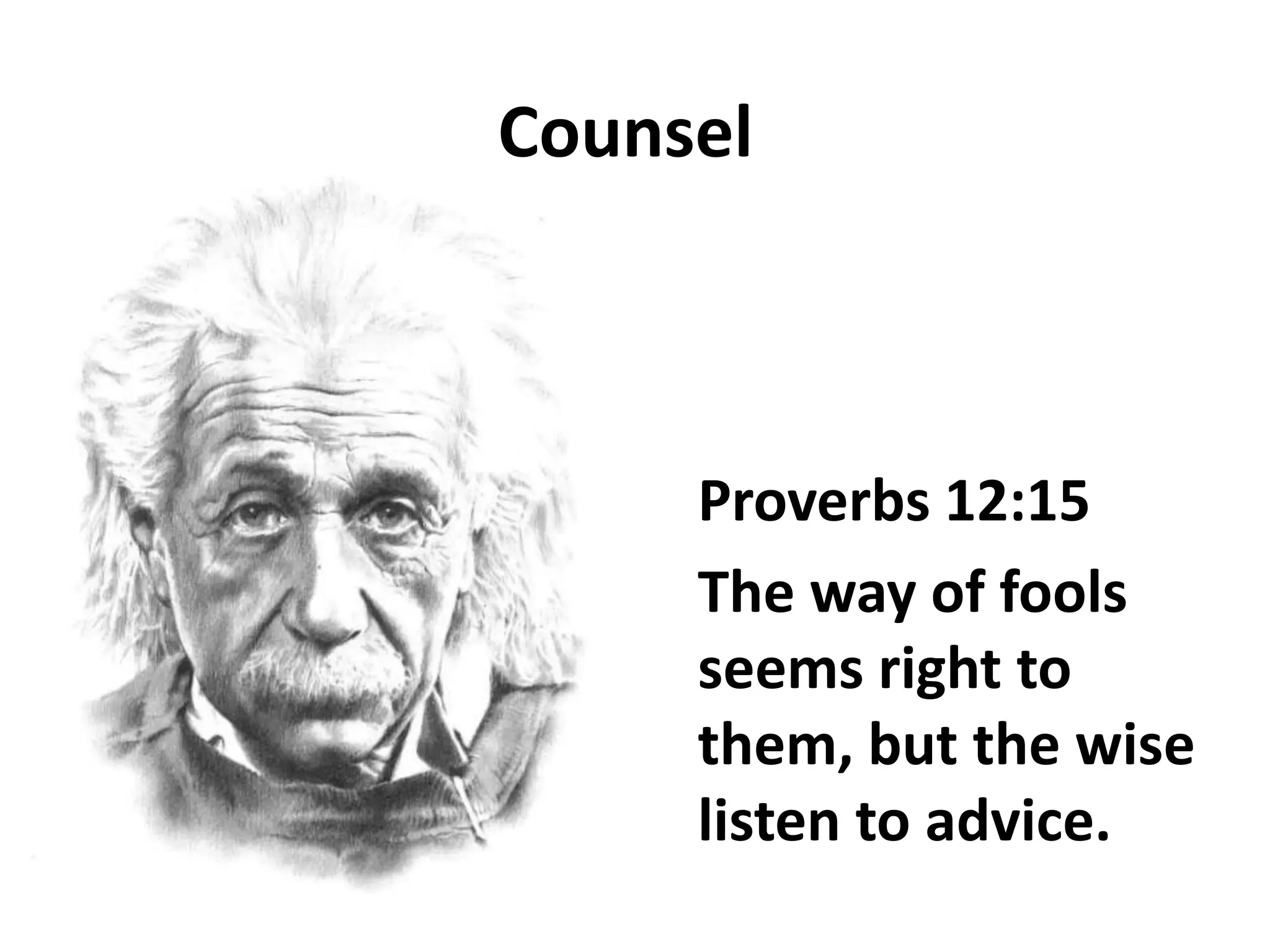 Counsel

Proverbs 12:15

The way of fools seems right to them, but the wise listen to advice.